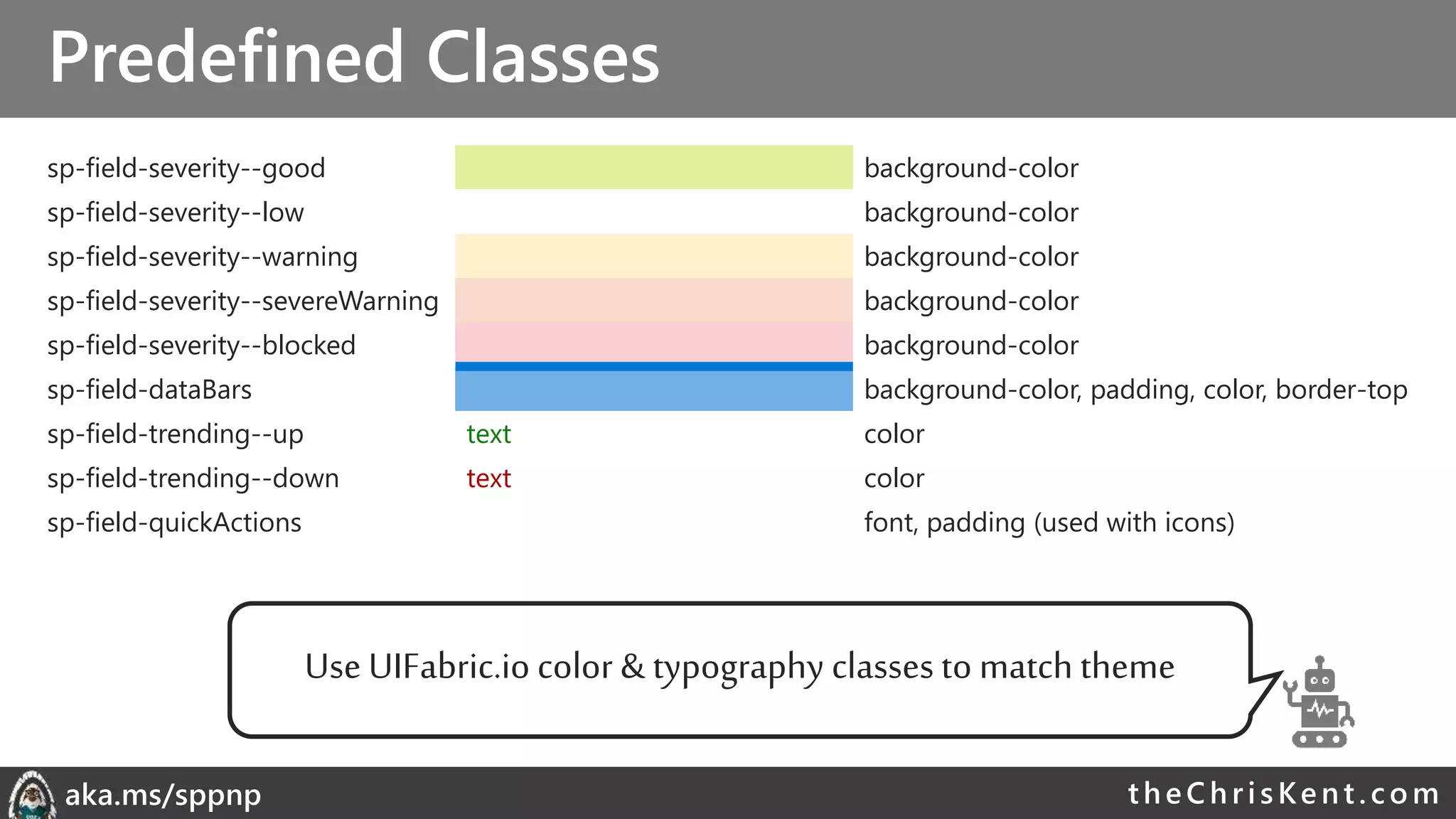 Predefined Classes

| | | |
|---|---|---|
| sp-field-severity--good | | background-color |
| sp-field-severity--low | | background-color |
| sp-field-severity--warning | | background-color |
| sp-field-severity--severeWarning | | background-color |
| sp-field-severity--blocked | | background-color |
| sp-field-dataBars | | background-color, padding, color, border-top |
| sp-field-trending--up | text | color |
| sp-field-trending--down | text | color |
| sp-field-quickActions | | font, padding (used with icons) |

Use UIFabric.io color & typography classes to match theme

aka.ms/sppnp

theChrisKent.com